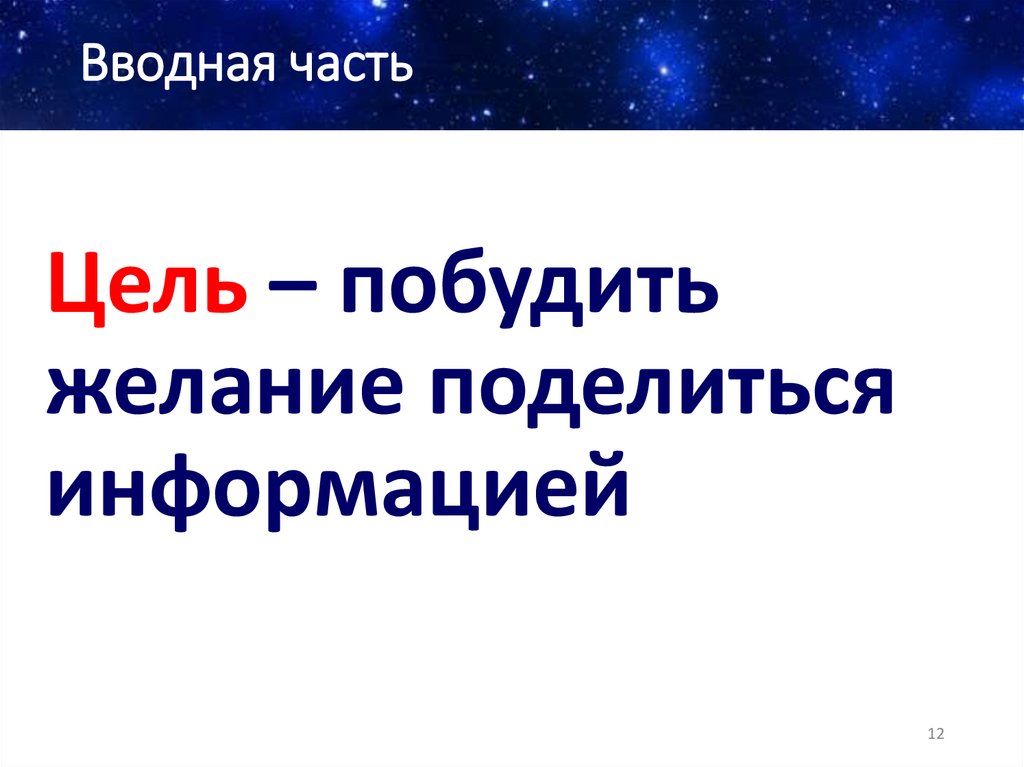 Вводная часть

Цель – побудить желание поделиться информацией

12